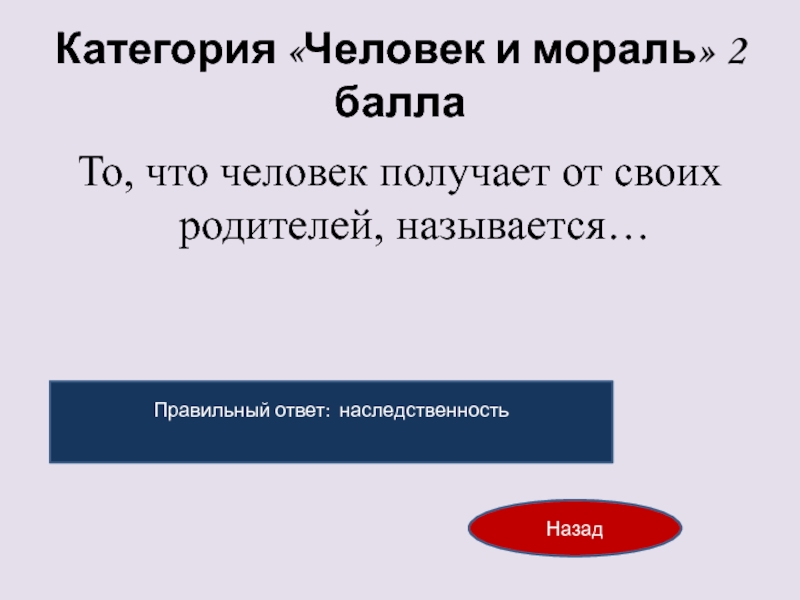 Категория «Человек и мораль» 2 балла

То, что человек получает от своих родителей, называется…

Правильный ответ: наследственность

Назад